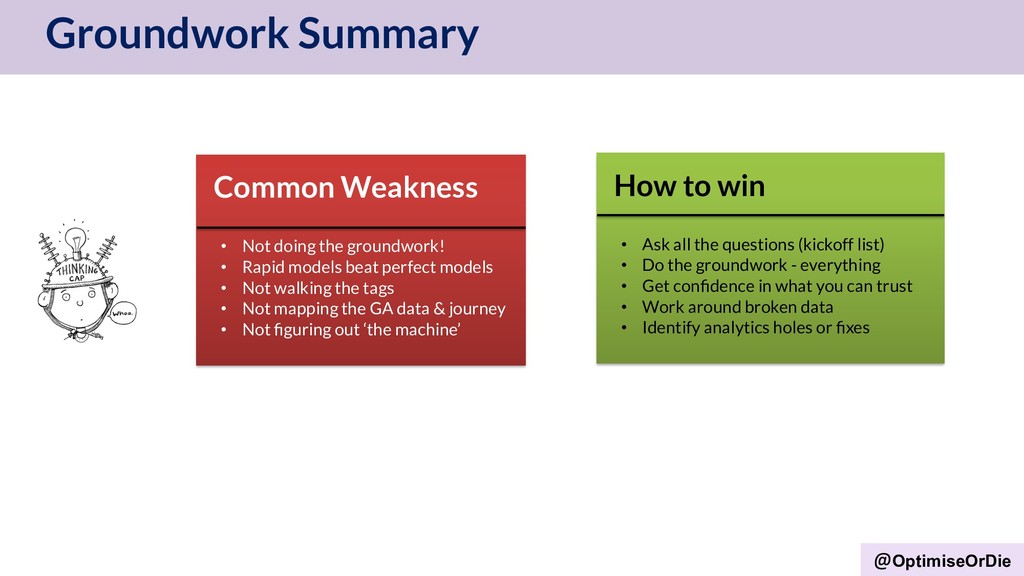 Groundwork Summary

THINKING CAP

Whoa.

Common Weakness

• Not doing the groundwork!
• Rapid models beat perfect models
• Not walking the tags
• Not mapping the GA data & journey
• Not figuring out 'the machine'

How to win

• Ask all the questions (kickoff list)
• Do the groundwork - everything
• Get confidence in what you can trust
• Work around broken data
• Identify analytics holes or fixes

@OptimiseOrDie